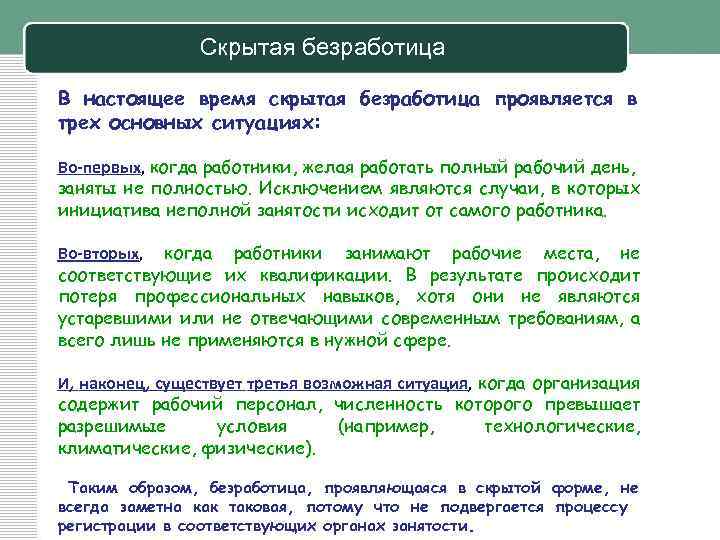 Скрытая безработица

В настоящее время скрытая безработица проявляется в трех основных ситуациях:

Во-первых, когда работники, желая работать полный рабочий день, заняты не полностью. Исключением являются случаи, в которых инициатива неполной занятости исходит от самого работника.

Во-вторых, когда работники занимают рабочие места, не соответствующие их квалификации. В результате происходит потеря профессиональных навыков, хотя они не являются устаревшими или не отвечающими современным требованиям, а всего лишь не применяются в нужной сфере.

И, наконец, существует третья возможная ситуация, когда организация содержит рабочий персонал, численность которого превышает разрешимые условия (например, технологические, климатические, физические).

Таким образом, безработица, проявляющаяся в скрытой форме, не всегда заметна как таковая, потому что не подвергается процессу регистрации в соответствующих органах занятости.